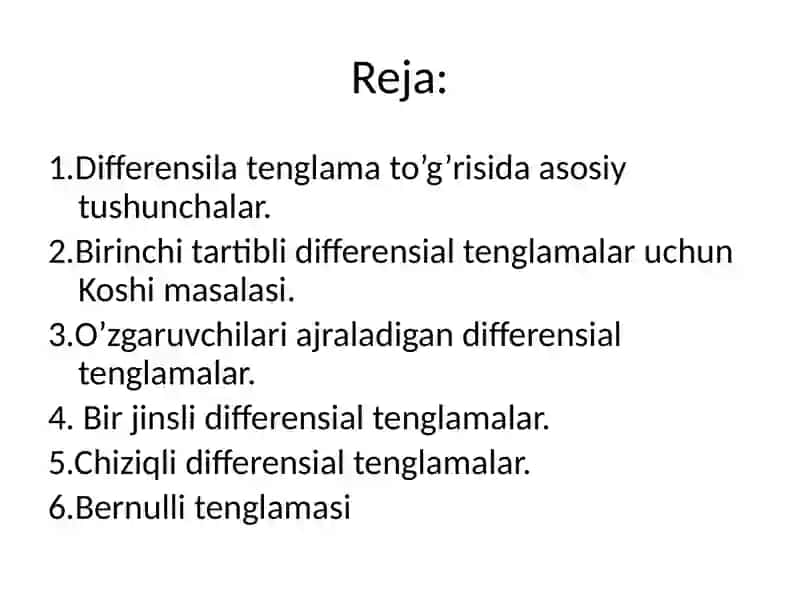 Reja:

1.Differensila tenglama to’g’risida asosiy tushunchalar.
2.Birinchi tartibli differensial tenglamalar uchun Koshi masalasi.
3.O’zgaruvchilari ajraladigan differensial tenglamalar.
4. Bir jinsli differensial tenglamalar.
5.Chiziqli differensial tenglamalar.
6.Bernulli tenglamasi